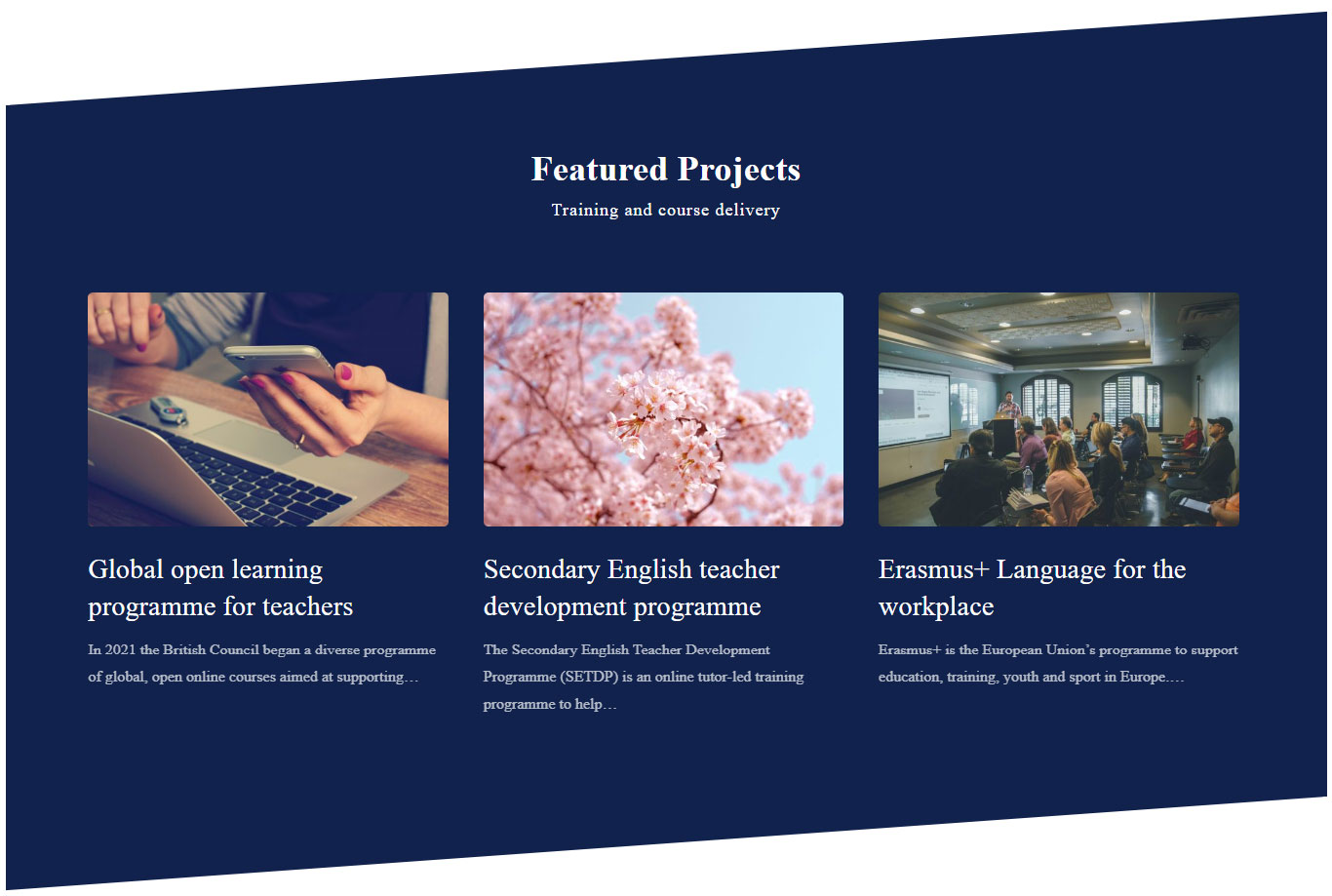 Featured Projects

Training and course delivery

Global open learning programme for teachers

In 2021 the British Council began a diverse programme of global, open online courses aimed at supporting…

Secondary English teacher development programme

The Secondary English Teacher Development Programme (SETDP) is an online tutor-led training programme to help…

Erasmus+ Language for the workplace

Erasmus+ is the European Union's programme to support education, training, youth and sport in Europe.…